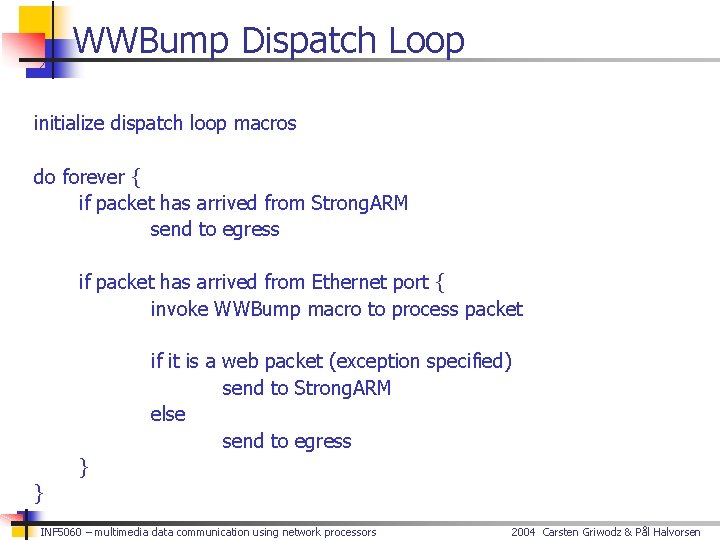 WWBump Dispatch Loop

initialize dispatch loop macros

do forever {
if packet has arrived from StrongARM
send to egress

if packet has arrived from Ethernet port {
invoke WWBump macro to process packet

if it is a web packet (exception specified)
send to StrongARM
else
send to egress
}
}

INF5060 – multimedia data communication using network processors

2004 Carsten Griwodz & Pål Halvorsen